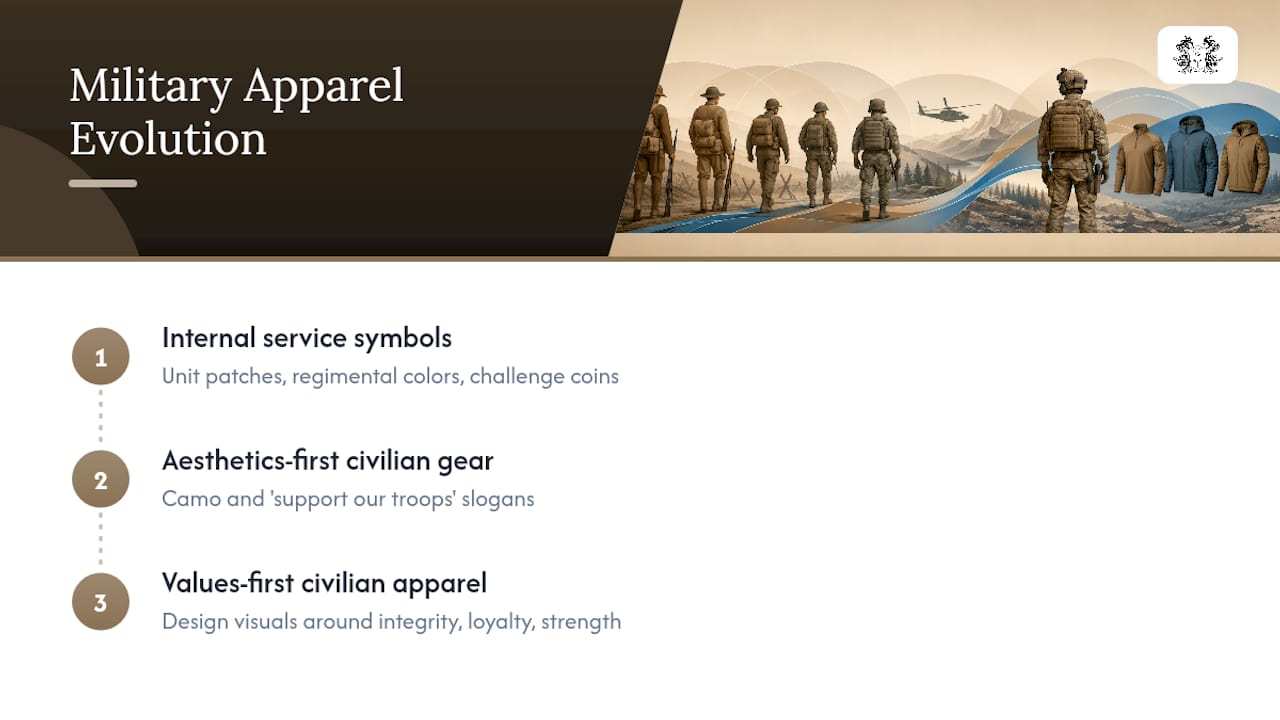 Military Apparel Evolution

1
Internal service symbols
Unit patches, regimental colors, challenge coins

2
Aesthetics-first civilian gear
Camo and 'support our troops' slogans

3
Values-first civilian apparel
Design visuals around integrity, loyalty, strength